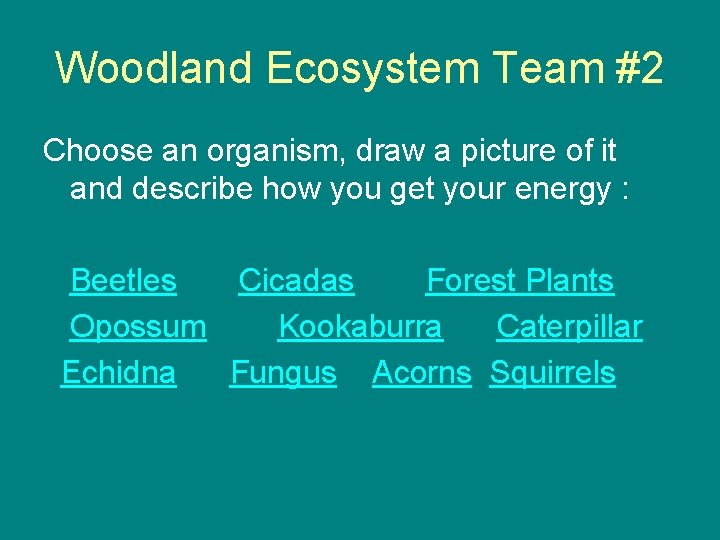 Woodland Ecosystem Team #2

Choose an organism, draw a picture of it and describe how you get your energy :

Beetles Cicadas Forest Plants

Opossum Kookaburra Caterpillar

Echidna Fungus Acorns Squirrels